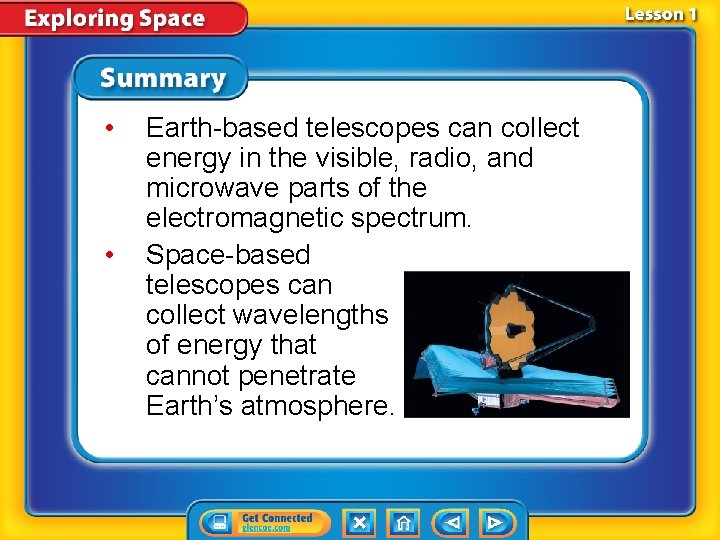 Exploring Space

Lesson 1

Summary

• Earth-based telescopes can collect energy in the visible, radio, and microwave parts of the electromagnetic spectrum.

• Space-based telescopes can collect wavelengths of energy that cannot penetrate Earth's atmosphere.

Get Connected
glencoe.com